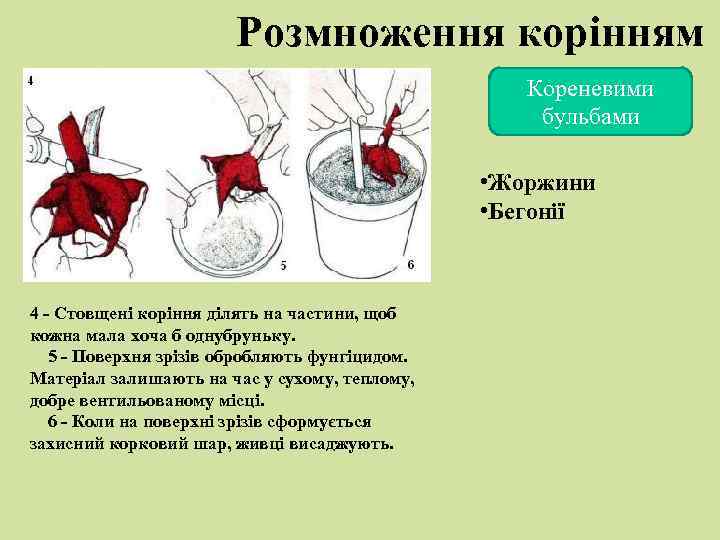 Розмноження корінням

4

5

6

Кореневими бульбами

•Жоржини
•Бегонії

4 - Стовщені коріння ділять на частини, щоб кожна мала хоча б однубруньку.

5 - Поверхня зрізів обробляють фунгіцидом. Матеріал залишають на час у сухому, теплому, добре вентильованому місці.

6 - Коли на поверхні зрізів сформується захисний корковий шар, живці висаджують.